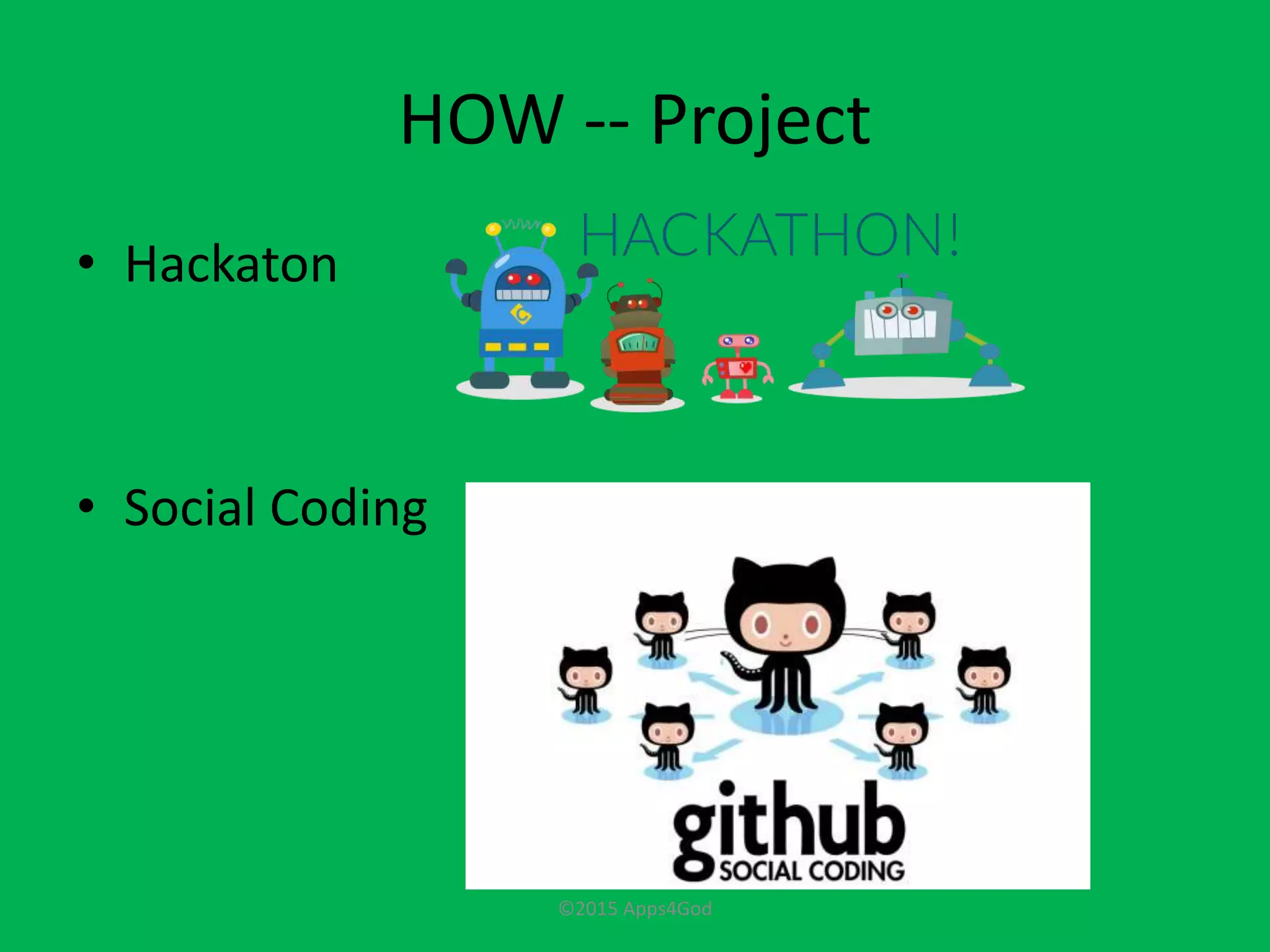 HOW -- Project

• Hackaton

HACKATHON!

• Social Coding

github
SOCIAL CODING

©2015 Apps4God